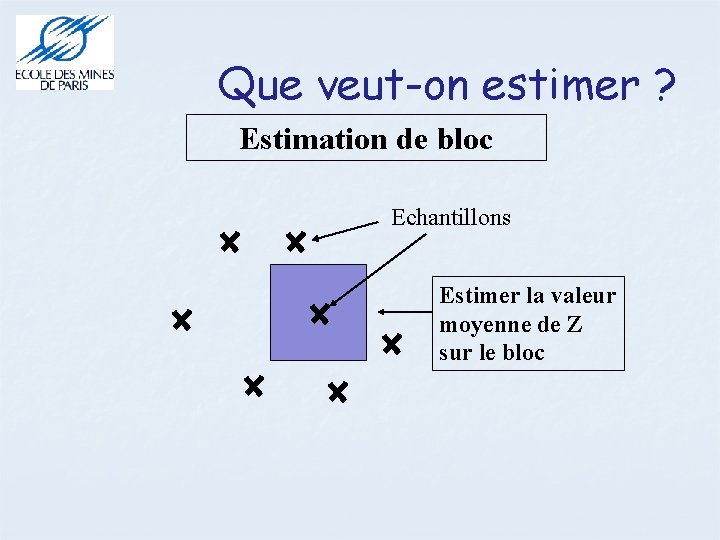 ECOLE DES MINES DE PARIS

Que veut-on estimer ?

Estimation de bloc

Echantillons

Estimer la valeur moyenne de Z sur le bloc